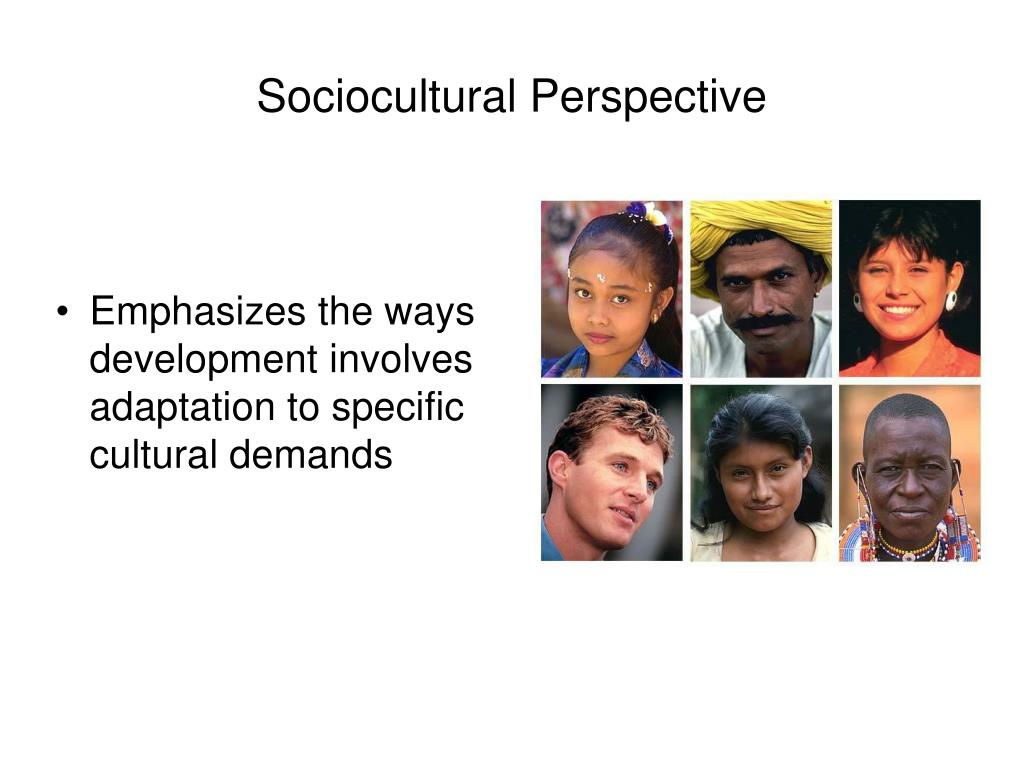 Sociocultural Perspective

• Emphasizes the ways development involves adaptation to specific cultural demands